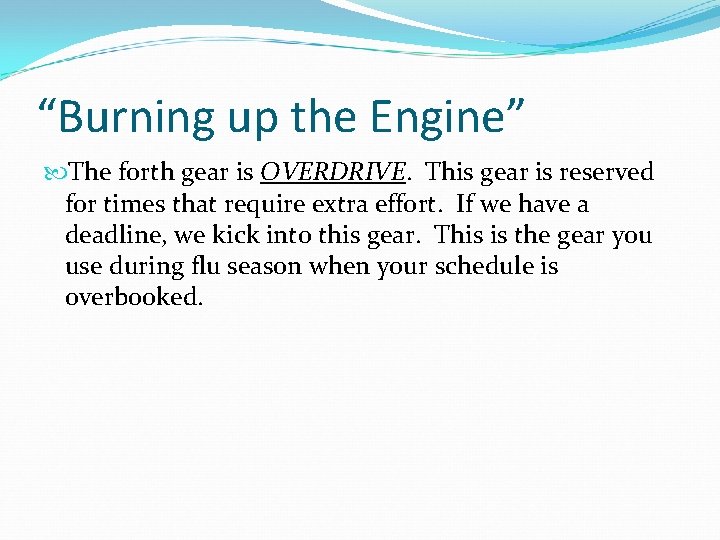 “Burning up the Engine”

The forth gear is OVERDRIVE. This gear is reserved for times that require extra effort. If we have a deadline, we kick into this gear. This is the gear you use during flu season when your schedule is overbooked.